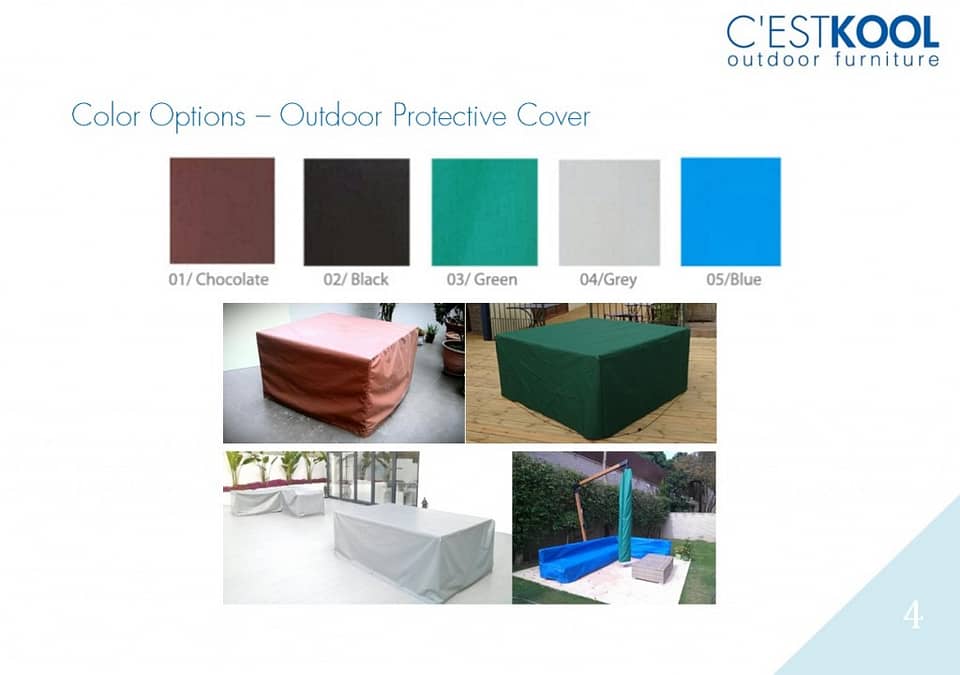 C'ESTKOOL
outdoor furniture

Color Options – Outdoor Protective Cover

01/ Chocolate
02/ Black
03/ Green
04/Grey
05/Blue

4